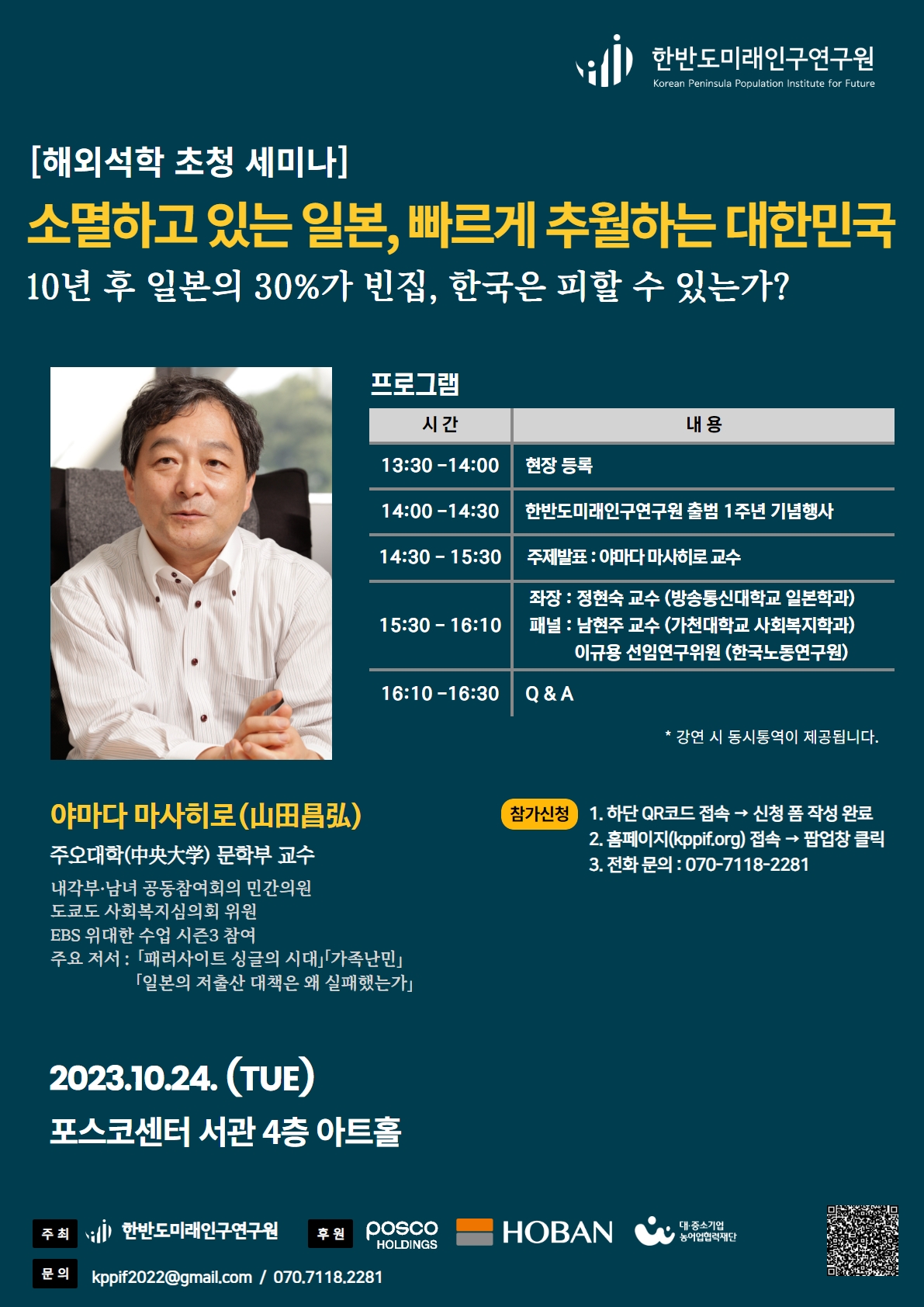 한반도미래인구연구원
Korean Peninsula Population Institute for Future

[해외석학 초청 세미나]
소멸하고 있는 일본, 빠르게 추월하는 대한민국
10년 후 일본의 30%가 빈집, 한국은 피할 수 있는가?

프로그램

| 시 간 | 내 용 |
|---|---|
| 13:30 -14:00 | 현장 등록 |
| 14:00 -14:30 | 한반도미래인구연구원 출범 1주년 기념행사 |
| 14:30 - 15:30 | 주제발표 : 야마다 마사히로 교수 |
| 15:30 - 16:10 | 좌장 : 정현숙 교수 (방송통신대학교 일본학과) 패널 : 남현주 교수 (가천대학교 사회복지학과) 이규용 선임연구위원 (한국노동연구원) |
| 16:10 -16:30 | Q & A |

* 강연 시 동시통역이 제공됩니다.

야마다 마사히로(山田昌弘)
주오대학(中央大学) 문학부 교수
내각부·남녀 공동참여회의 민간의원
도쿄도 사회복지심의회 위원
EBS 위대한 수업 시즌3 참여
주요 저서 : 「패러사이트 싱글의 시대」「가족난민」
「일본의 저출산 대책은 왜 실패했는가」

참가신청
1. 하단 QR코드 접속 → 신청 폼 작성 완료
2. 홈페이지(kppif.org) 접속 → 팝업창 클릭
3. 전화 문의 : 070-7118-2281

2023.10.24. (TUE)
포스코센터 서관 4층 아트홀

주 최 한반도미래인구연구원
후 원 posco HOLDINGS HOBAN 대·중소기업 농어업협력재단
문 의 kppif2022@gmail.com / 070.7118.2281